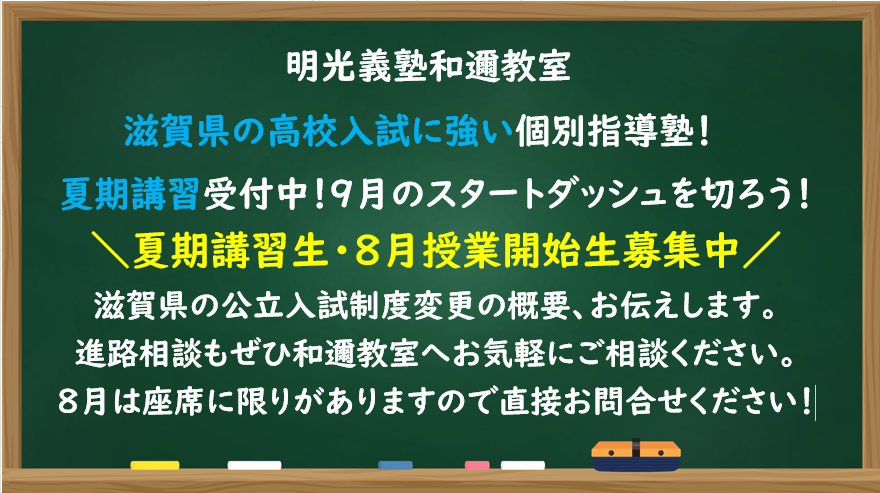 明光義塾和邇教室

滋賀県の高校入試に強い個別指導塾!

夏期講習受付中!9月のスタートダッシュを切ろう!

＼夏期講習生・8月授業開始生募集中／

滋賀県の公立入試制度変更の概要、お伝えします。

進路相談もぜひ和邇教室へお気軽にご相談ください。

8月は座席に限りがありますので直接お問合せください!